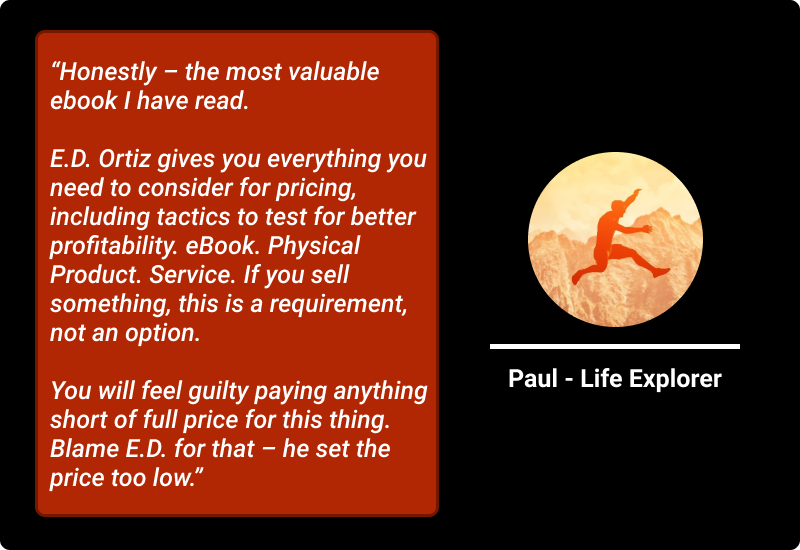 “Honestly – the most valuable ebook I have read.

E.D. Ortiz gives you everything you need to consider for pricing, including tactics to test for better profitability. eBook. Physical Product. Service. If you sell something, this is a requirement, not an option.

You will feel guilty paying anything short of full price for this thing. Blame E.D. for that – he set the price too low.”

Paul - Life Explorer